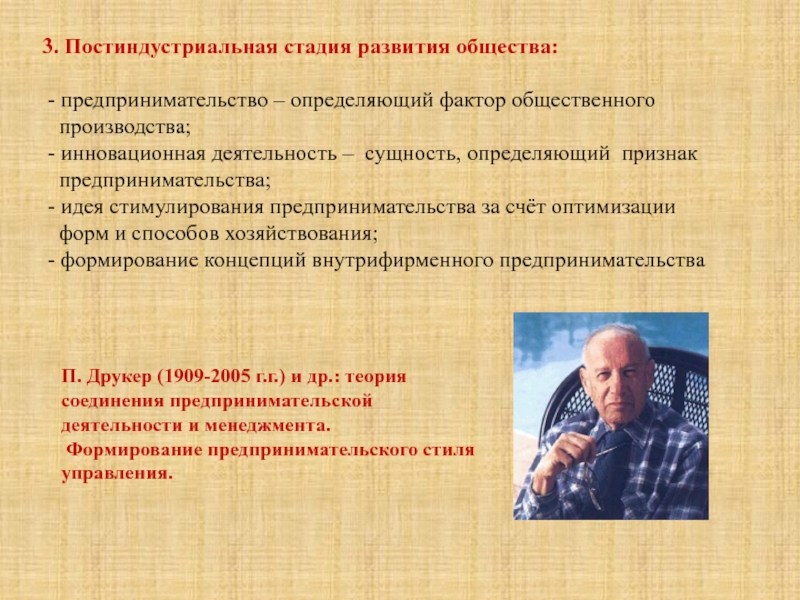 3. Постиндустриальная стадия развития общества:

- предпринимательство – определяющий фактор общественного производства;
- инновационная деятельность – сущность, определяющий признак предпринимательства;
- идея стимулирования предпринимательства за счёт оптимизации форм и способов хозяйствования;
- формирование концепций внутрифирменного предпринимательства

П. Друкер (1909-2005 г.г.) и др.: теория соединения предпринимательской деятельности и менеджмента.
Формирование предпринимательского стиля управления.